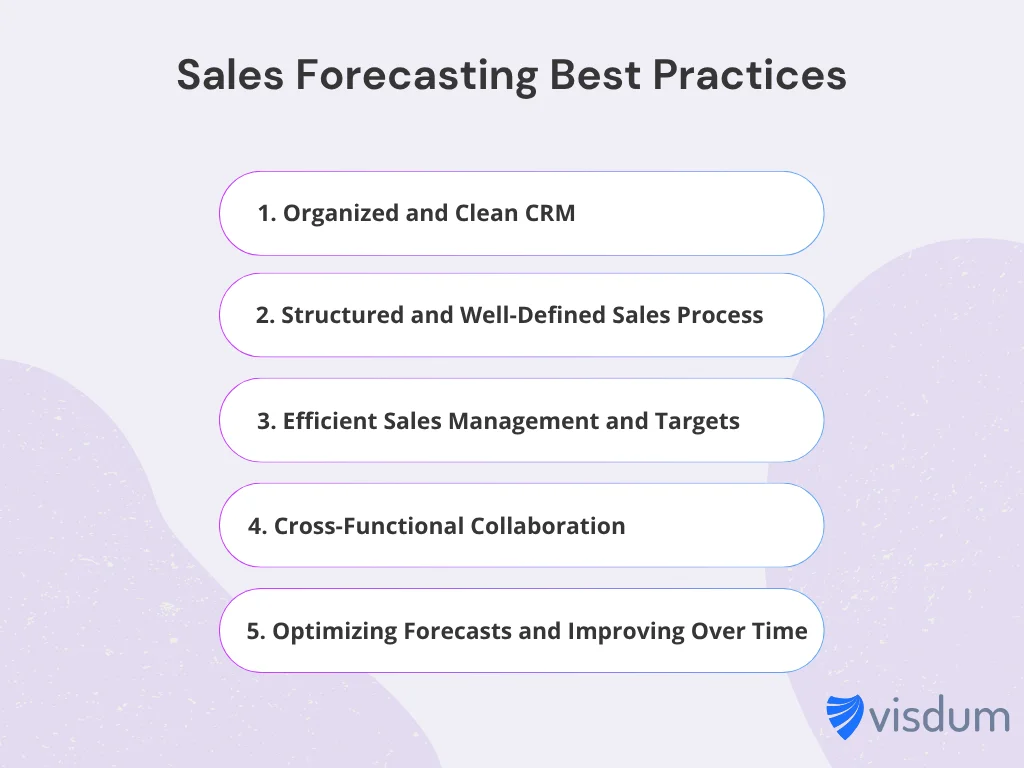 Sales Forecasting Best Practices

1. Organized and Clean CRM

2. Structured and Well-Defined Sales Process

3. Efficient Sales Management and Targets

4. Cross-Functional Collaboration

5. Optimizing Forecasts and Improving Over Time

visdum